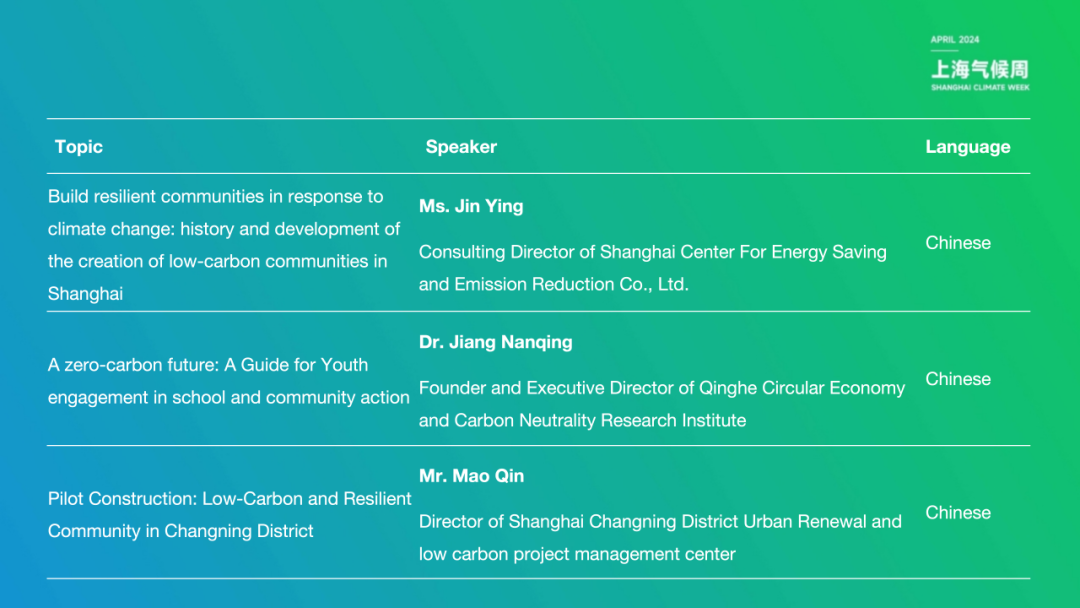 APRIL 2024
上海气候周
SHANGHAI CLIMATE WEEK

| Topic | Speaker | Language |
|---|---|---|
| Build resilient communities in response to climate change: history and development of the creation of low-carbon communities in Shanghai | **Ms. Jin Ying** Consulting Director of Shanghai Center For Energy Saving and Emission Reduction Co., Ltd. | Chinese |
| A zero-carbon future: A Guide for Youth engagement in school and community action | **Dr. Jiang Nanqing** Founder and Executive Director of Qinghe Circular Economy and Carbon Neutrality Research Institute | Chinese |
| Pilot Construction: Low-Carbon and Resilient Community in Changning District | **Mr. Mao Qin** Director of Shanghai Changning District Urban Renewal and low carbon project management center | Chinese |